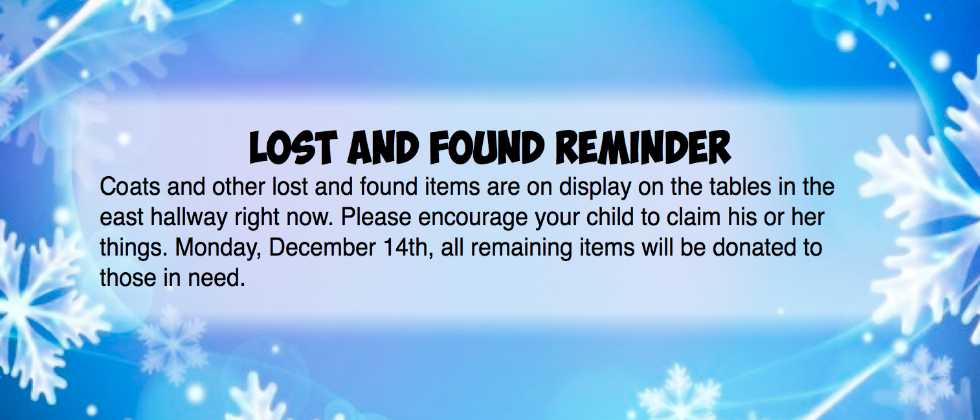 LOST AND FOUND REMINDER

Coats and other lost and found items are on display on the tables in the east hallway right now. Please encourage your child to claim his or her things. Monday, December 14th, all remaining items will be donated to those in need.